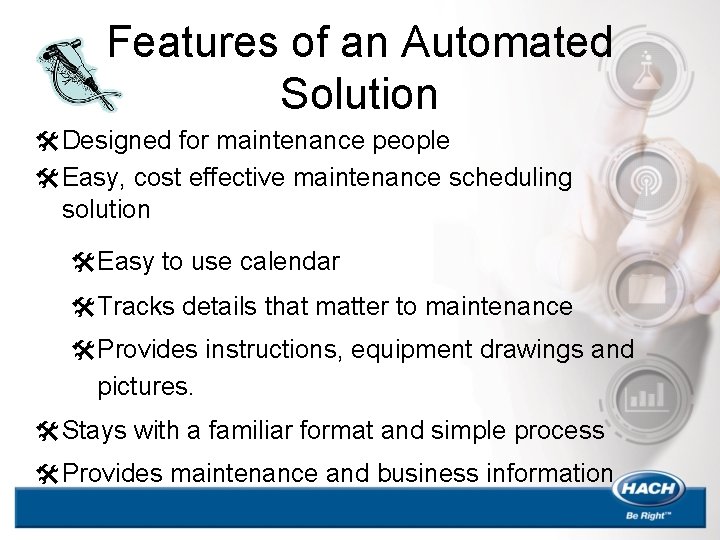 Features of an Automated Solution

Designed for maintenance people

Easy, cost effective maintenance scheduling solution

Easy to use calendar

Tracks details that matter to maintenance

Provides instructions, equipment drawings and pictures.

Stays with a familiar format and simple process

Provides maintenance and business information

HACH

Be Right™